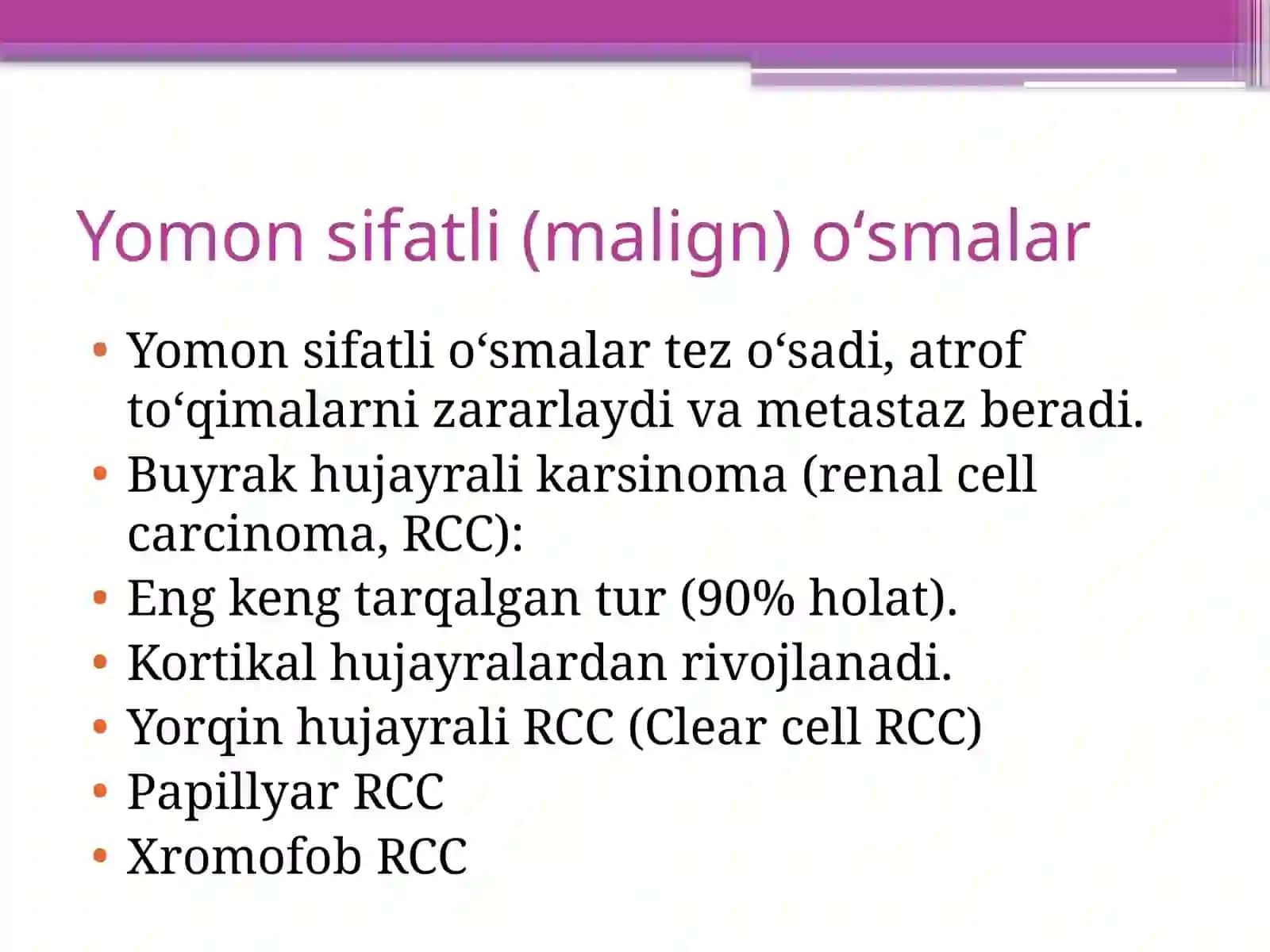 Yomon sifatli (malign) o‘smalar

• Yomon sifatli o‘smalar tez o‘sadi, atrof to‘qimalarni zararlaydi va metastaz beradi.
• Buyrak hujayrali karsinoma (renal cell carcinoma, RCC):
• Eng keng tarqalgan tur (90% holat).
• Kortikal hujayralardan rivojlanadi.
• Yorqin hujayrali RCC (Clear cell RCC)
• Papillyar RCC
• Xromofob RCC